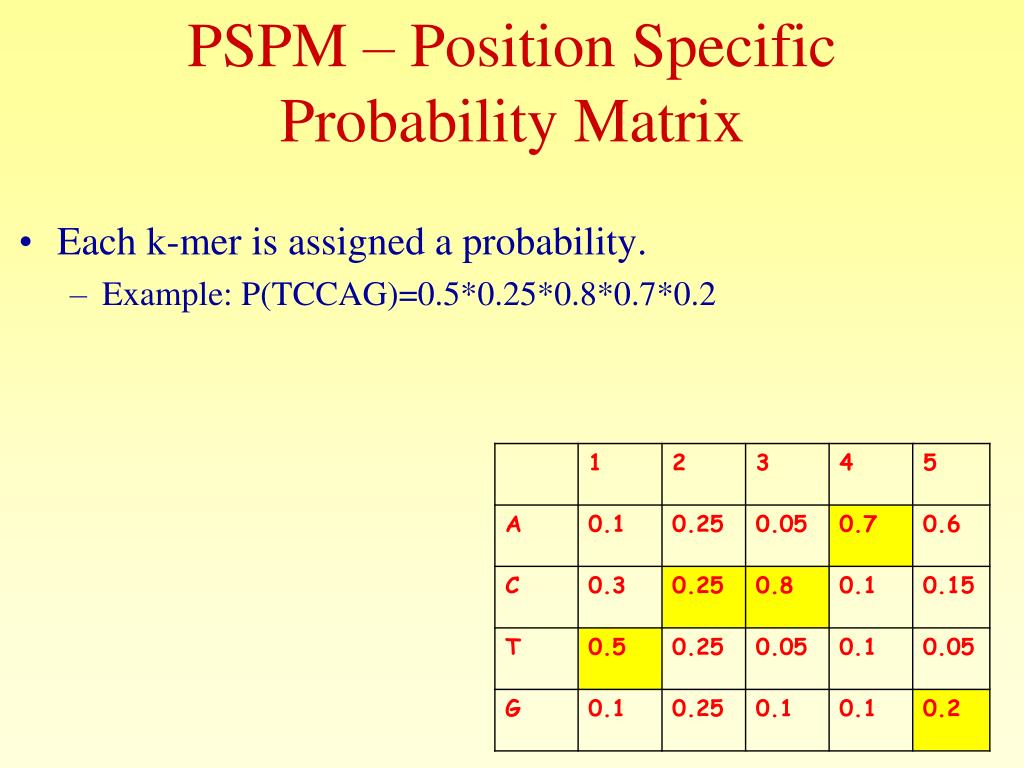 PSPM – Position Specific Probability Matrix

• Each k-mer is assigned a probability.
– Example: P(TCCAG)=0.5*0.25*0.8*0.7*0.2

| | 1 | 2 | 3 | 4 | 5 |
|---|---|---|---|---|---|
| A | 0.1 | 0.25 | 0.05 | 0.7 | 0.6 |
| C | 0.3 | 0.25 | 0.8 | 0.1 | 0.15 |
| T | 0.5 | 0.25 | 0.05 | 0.1 | 0.05 |
| G | 0.1 | 0.25 | 0.1 | 0.1 | 0.2 |